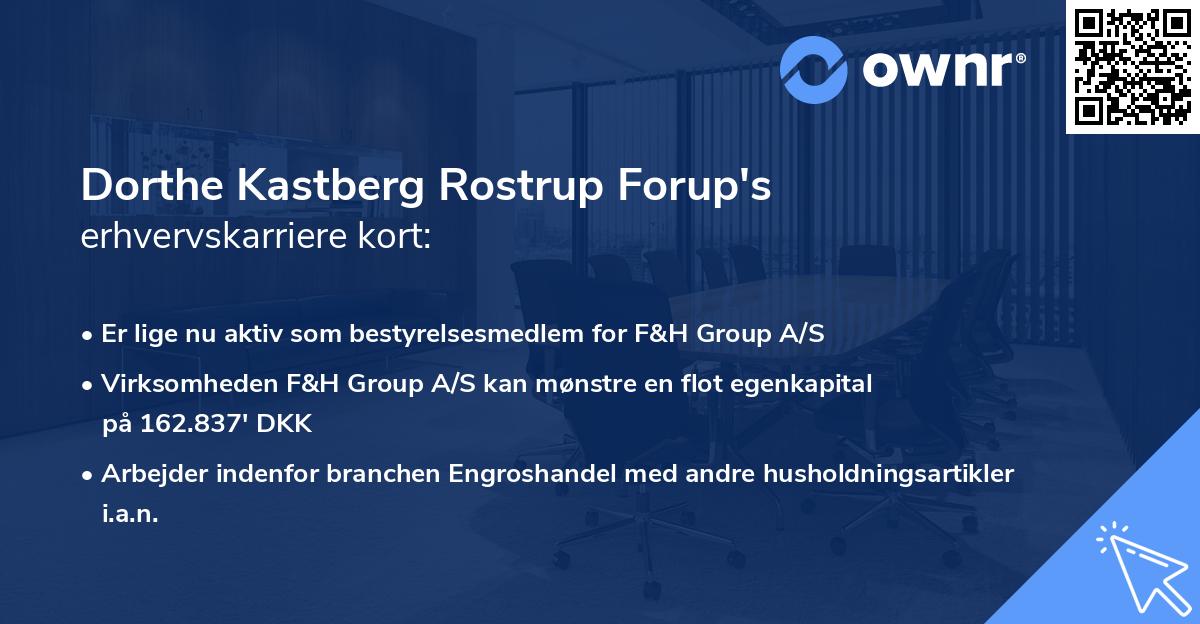 ownr®

Dorthe Kastberg Rostrup Forup's erhvervskarriere kort:

• Er lige nu aktiv som bestyrelsesmedlem for F&H Group A/S

• Virksomheden F&H Group A/S kan mønstre en flot egenkapital på 162.837' DKK

• Arbejder indenfor branchen Engroshandel med andre husholdningsartikler i.a.n.